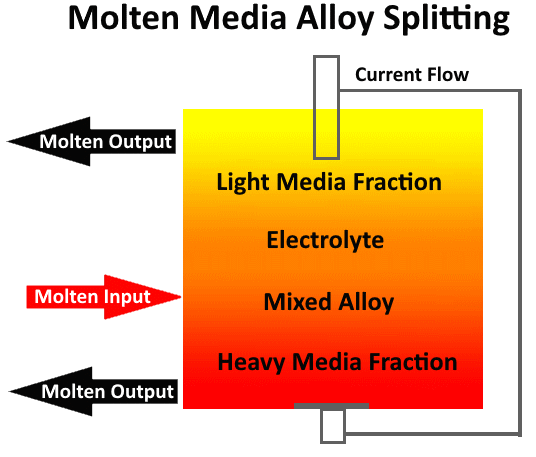 Molten Media Alloy Splitting

Current Flow

Molten Output

Light Media Fraction

Electrolyte

Molten Input

Mixed Alloy

Heavy Media Fraction

Molten Output